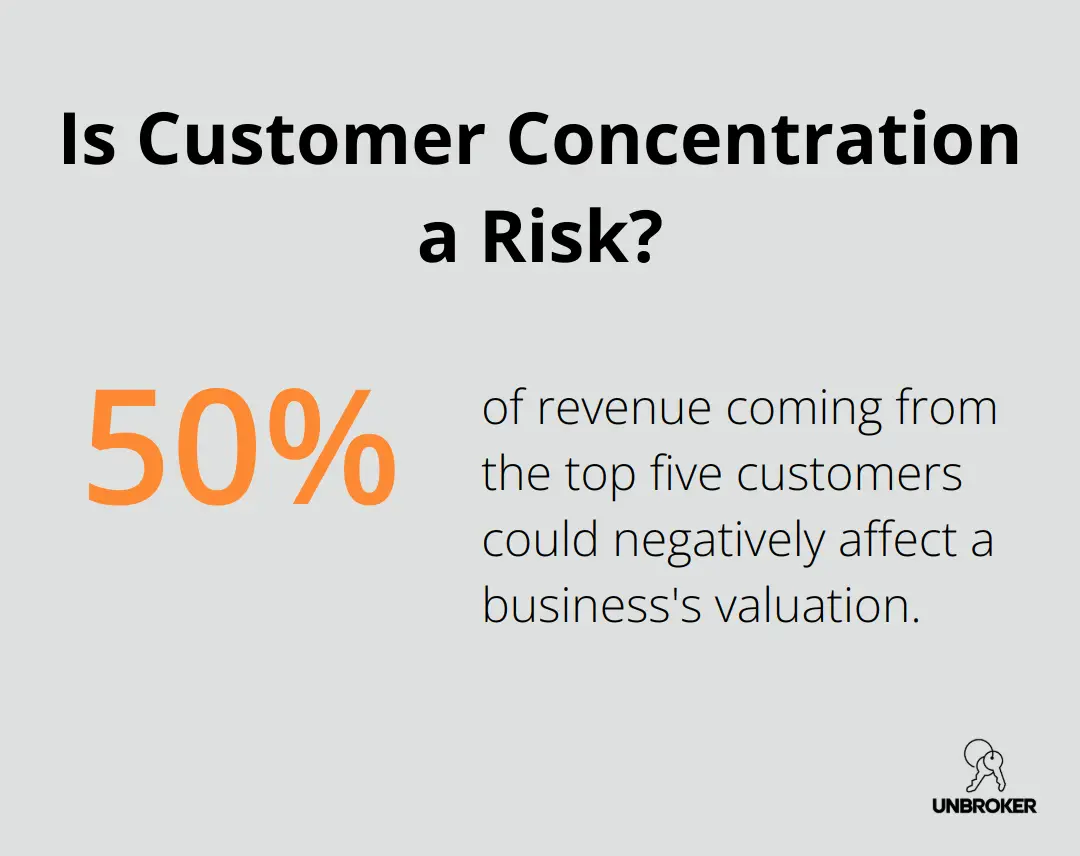 Is Customer Concentration a Risk?

50%

of revenue coming from the top five customers could negatively affect a business's valuation.

UNBROKER